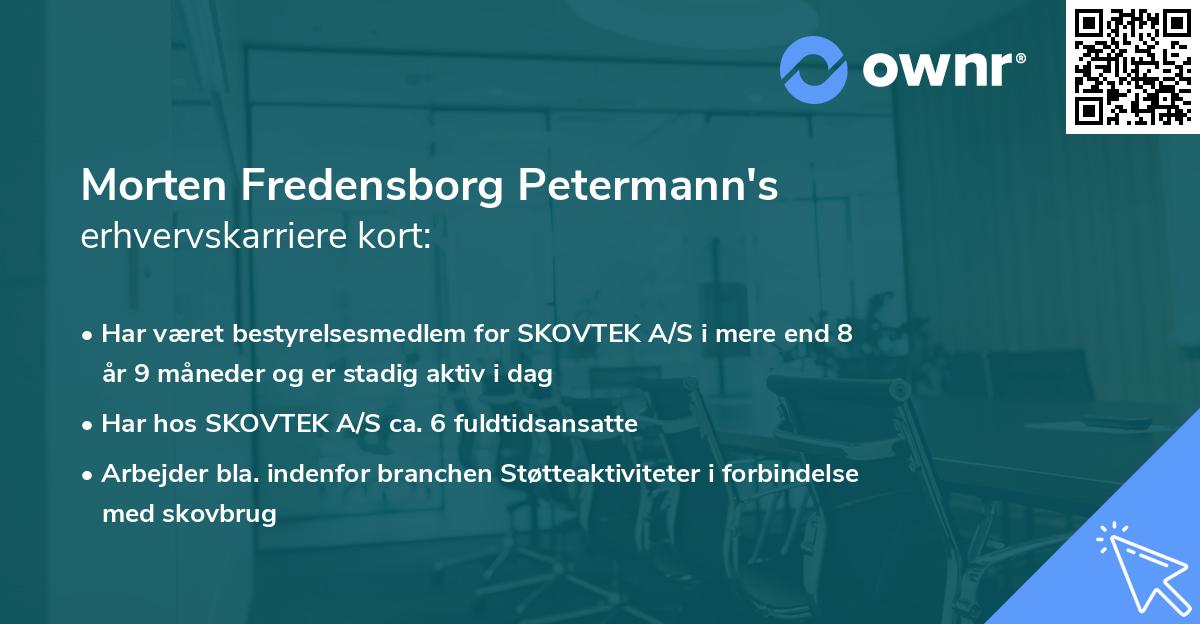 ownr®

Morten Fredensborg Petermann's erhvervskarriere kort:

• Har været bestyrelsesmedlem for SKOVTEK A/S i mere end 8 år 9 måneder og er stadig aktiv i dag

• Har hos SKOVTEK A/S ca. 6 fuldtidsansatte

• Arbejder bla. indenfor branchen Støtteaktiviteter i forbindelse med skovbrug